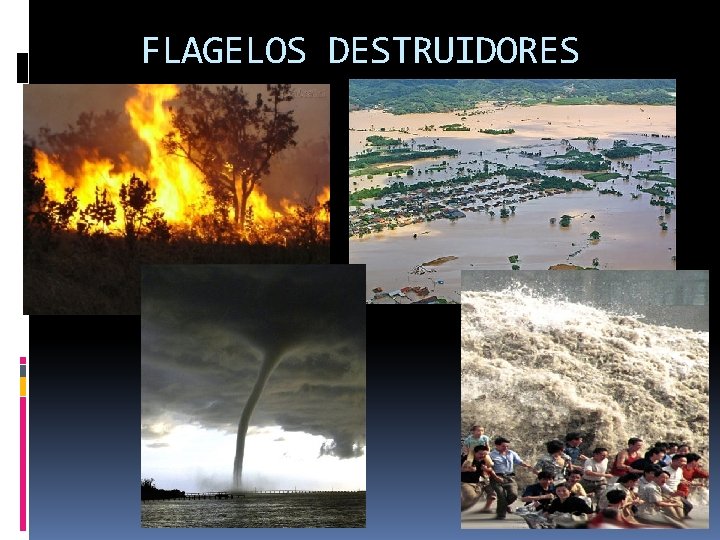 FLAGELOS DESTRUIDORES